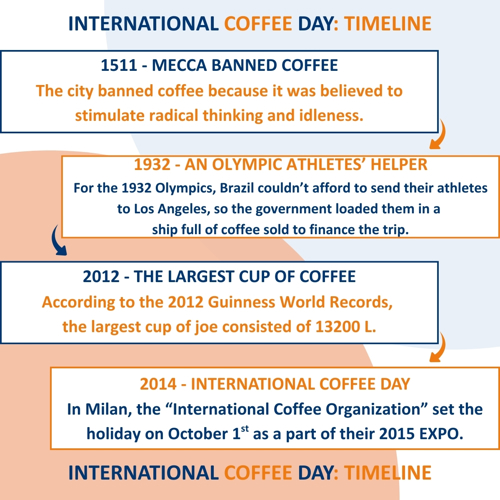 INTERNATIONAL COFFEE DAY: TIMELINE

1511 - MECCA BANNED COFFEE
The city banned coffee because it was believed to stimulate radical thinking and idleness.

1932 - AN OLYMPIC ATHLETES' HELPER
For the 1932 Olympics, Brazil couldn't afford to send their athletes to Los Angeles, so the government loaded them in a ship full of coffee sold to finance the trip.

2012 - THE LARGEST CUP OF COFFEE
According to the 2012 Guinness World Records, the largest cup of joe consisted of 13200 L.

2014 - INTERNATIONAL COFFEE DAY
In Milan, the "International Coffee Organization" set the holiday on October 1$^{st}$ as a part of their 2015 EXPO.

INTERNATIONAL COFFEE DAY: TIMELINE